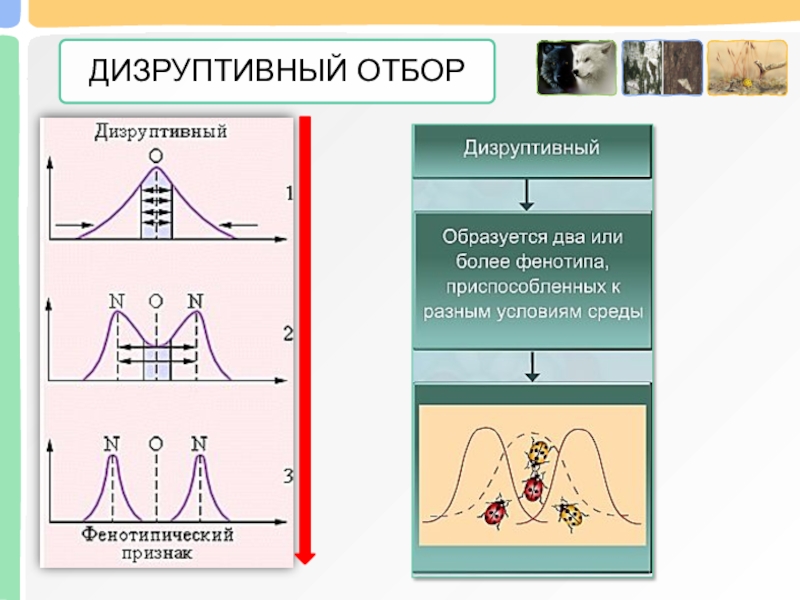 ДИЗРУПТИВНЫЙ ОТБОР

Дизруптивный

O

1

N O N

2

N O N

3

Фенотипический признак

Дизруптивный

Образуется два или более фенотипа, приспособленных к разным условиям среды